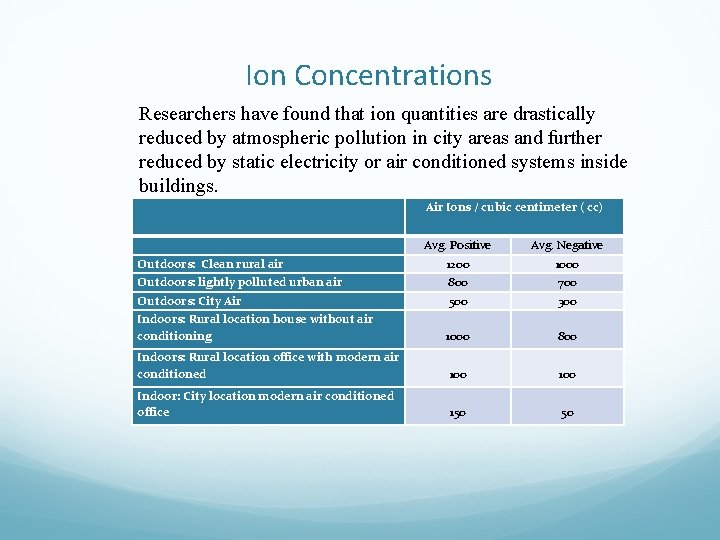 Ion Concentrations

Researchers have found that ion quantities are drastically reduced by atmospheric pollution in city areas and further reduced by static electricity or air conditioned systems inside buildings.

| | Air Ions / cubic centimeter ( cc) | |
|---|---|---|
| | Avg. Positive | Avg. Negative |
| Outdoors: Clean rural air | 1200 | 1000 |
| Outdoors: lightly polluted urban air | 800 | 700 |
| Outdoors: City Air | 500 | 300 |
| Indoors: Rural location house without air conditioning | 1000 | 800 |
| Indoors: Rural location office with modern air conditioned | 100 | 100 |
| Indoor: City location modern air conditioned office | 150 | 50 |